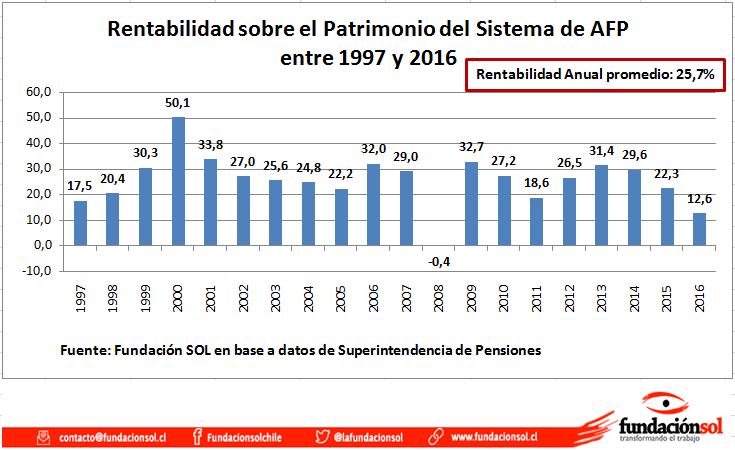 Rentabilidad sobre el Patrimonio del Sistema de AFP
entre 1997 y 2016

Rentabilidad Anual promedio: 25,7%

60,0
50,0
40,0
30,0
20,0
10,0
0,0
-10,0

17,5 20,4 30,3 50,1 33,8 27,0 25,6 24,8 22,2 32,0 29,0 -0,4 32,7 27,2 18,6 26,5 31,4 29,6 22,3 12,6

1997 1998 1999 2000 2001 2002 2003 2004 2005 2006 2007 2008 2009 2010 2011 2012 2013 2014 2015 2016

Fuente: Fundación SOL en base a datos de Superintendencia de Pensiones

contacto@fundacionsol.cl Fundacionsolchile @lafundacionsol www.fundacionsol.cl

fundaciónsol
transformando el trabajo